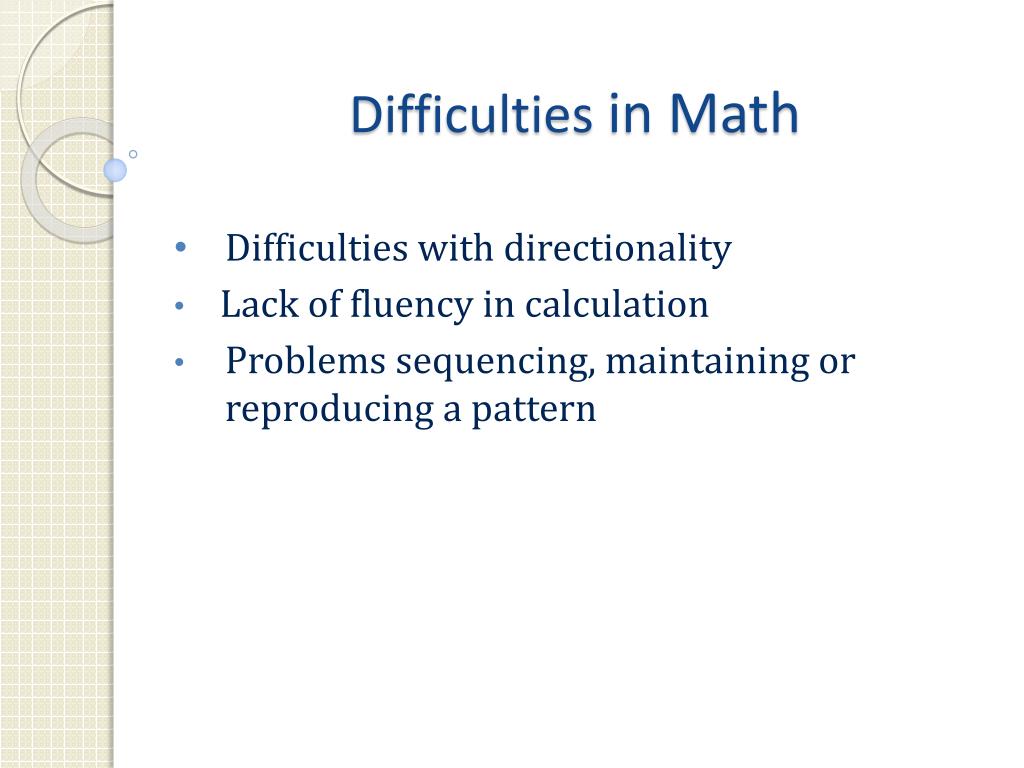 Difficulties in Math

• Difficulties with directionality
• Lack of fluency in calculation
• Problems sequencing, maintaining or reproducing a pattern